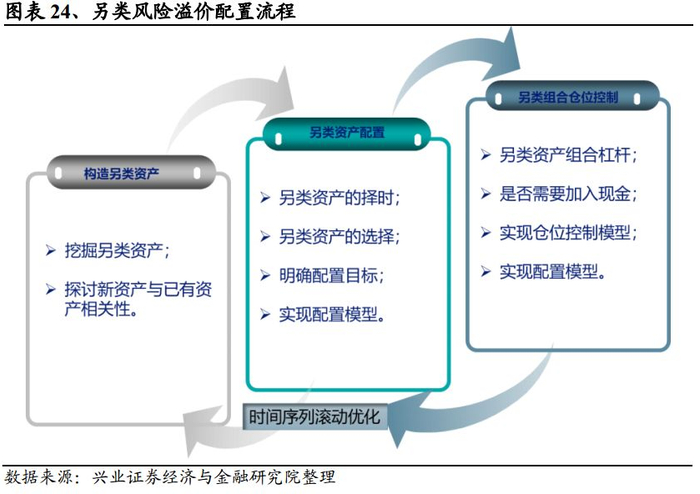 图表 24、另类风险溢价配置流程

构造另类资产

➢ 挖掘另类资产；

➢ 探讨新资产与已有资产相关性。

另类资产配置

➢ 另类资产的择时；

➢ 另类资产的选择；

➢ 明确配置目标；

➢ 实现配置模型。

另类组合仓位控制

➢ 另类资产组合杠杆；

➢ 是否需要加入现金；

➢ 实现仓位控制模型；

➢ 实现配置模型。

时间序列滚动优化

数据来源：兴业证券经济与金融研究院整理